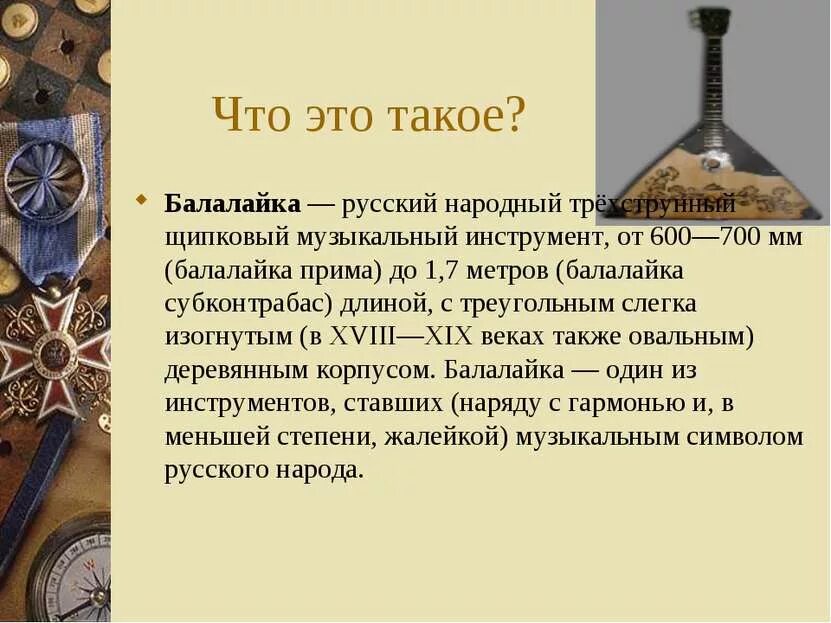 Что это такое?

Балалайка — русский народный трёхструнный щипковый музыкальный инструмент, от 600—700 мм (балалайка прима) до 1,7 метров (балалайка субконтрабас) длиной, с треугольным слегка изогнутым (в XVIII—XIX веках также овальным) деревянным корпусом. Балалайка — один из инструментов, ставших (наряду с гармонью и, в меньшей степени, жалейкой) музыкальным символом русского народа.